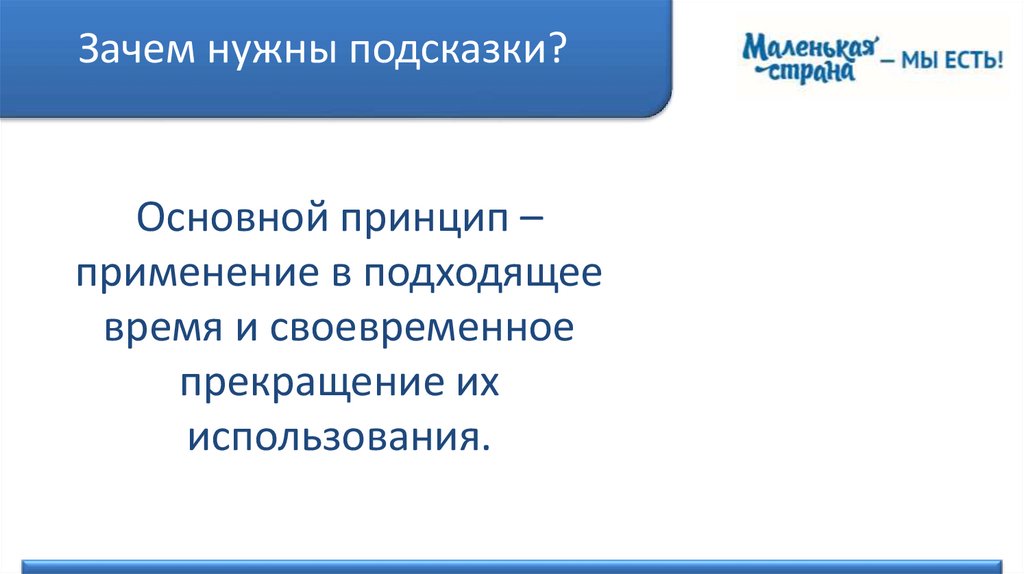 Зачем нужны подсказки?

Маленькая страна – МЫ ЕСТЬ!

Основной принцип – применение в подходящее время и своевременное прекращение их использования.